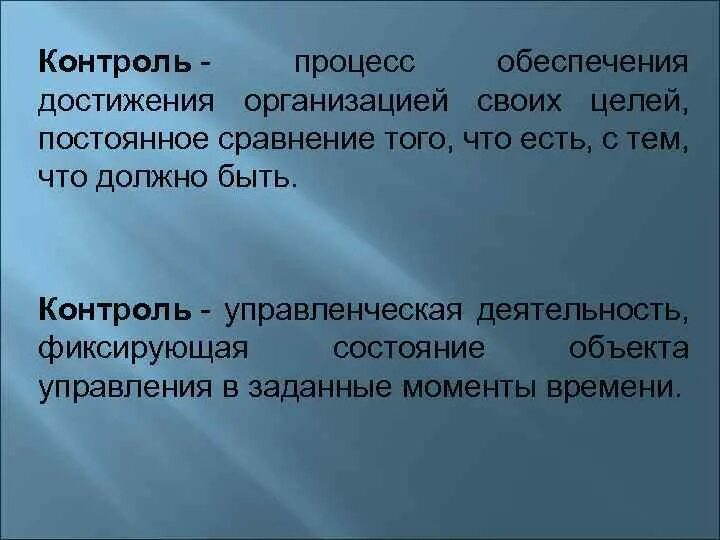 Контроль - процесс обеспечения достижения организацией своих целей, постоянное сравнение того, что есть, с тем, что должно быть.

Контроль - управленческая деятельность, фиксирующая состояние объекта управления в заданные моменты времени.